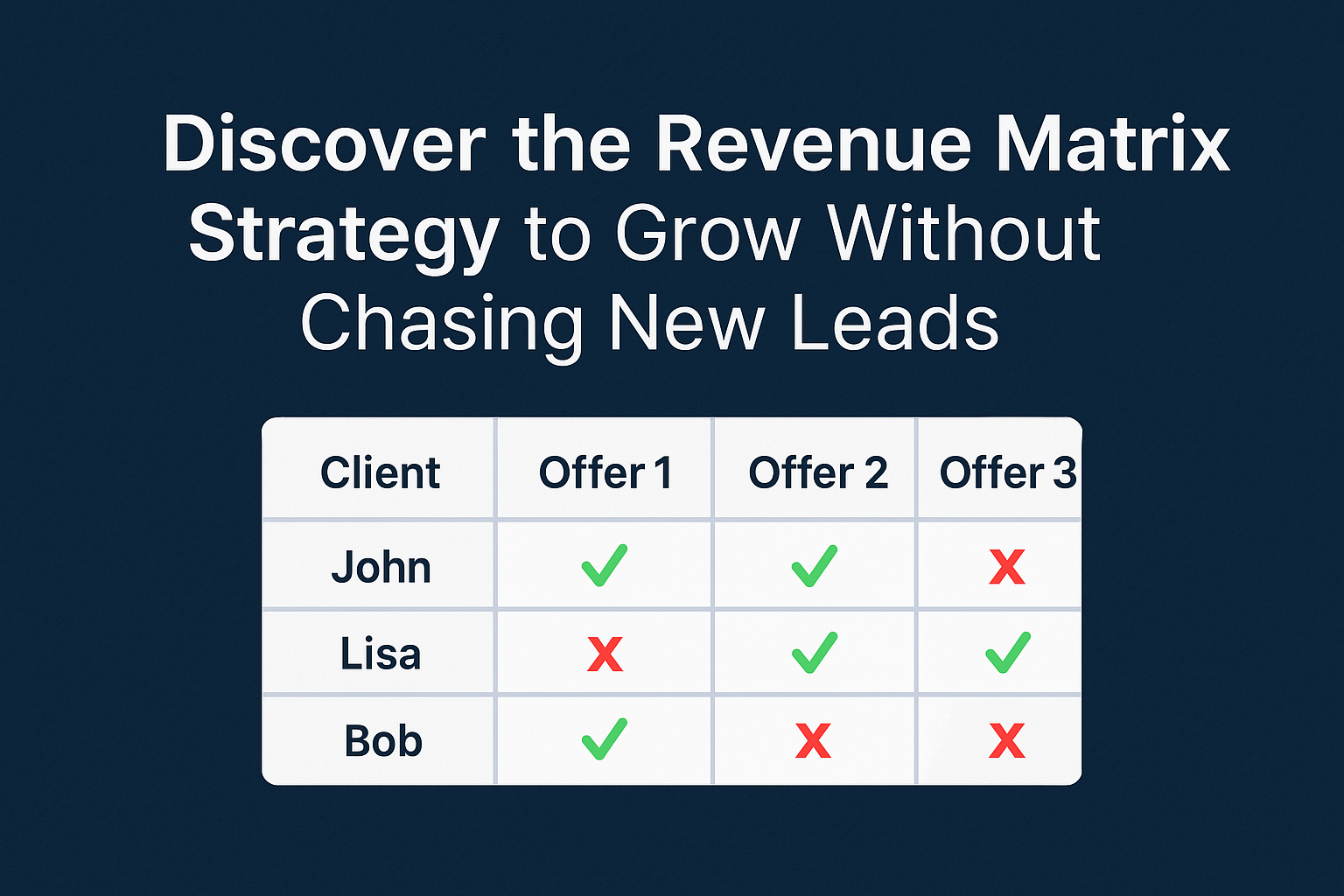 Discover the Revenue Matrix Strategy to Grow Without Chasing New Leads

| Client | Offer 1 | Offer 2 | Offer 3 |
|---|---|---|---|
| John | ✓ | ✓ | X |
| Lisa | X | ✓ | ✓ |
| Bob | ✓ | X | X |